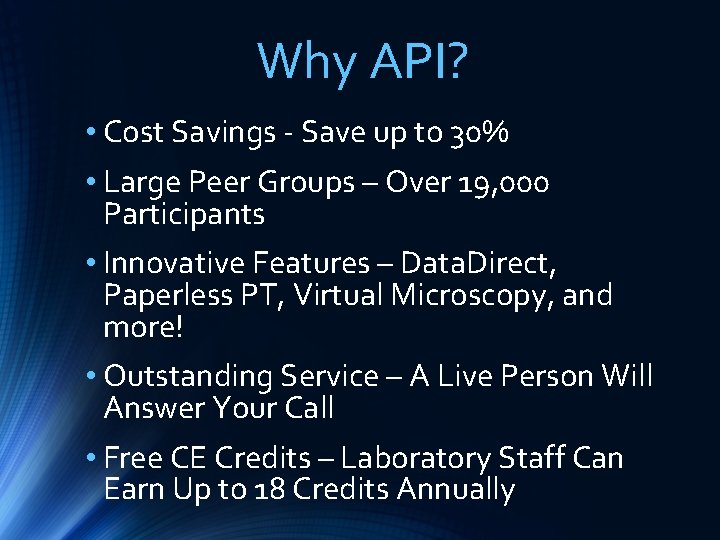 Why API?

• Cost Savings - Save up to 30%

• Large Peer Groups – Over 19,000 Participants

• Innovative Features – DataDirect, Paperless PT, Virtual Microscopy, and more!

• Outstanding Service – A Live Person Will Answer Your Call

• Free CE Credits – Laboratory Staff Can Earn Up to 18 Credits Annually